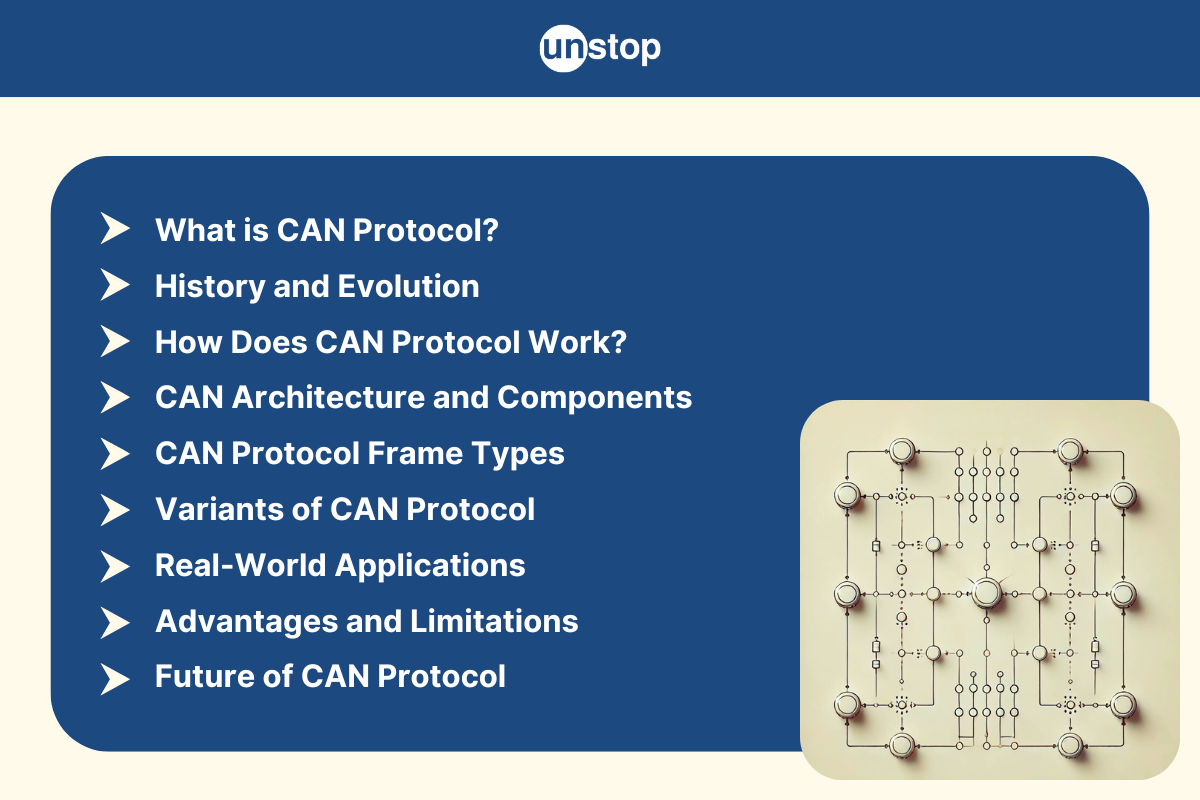 unstop

What is CAN Protocol?
History and Evolution
How Does CAN Protocol Work?
CAN Architecture and Components
CAN Protocol Frame Types
Variants of CAN Protocol
Real-World Applications
Advantages and Limitations
Future of CAN Protocol